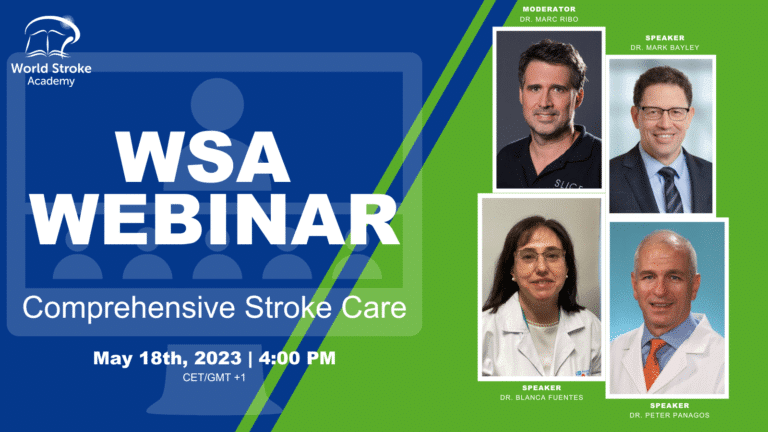 World Stroke Academy

WSA WEBINAR

Comprehensive Stroke Care

May 18th, 2023 | 4:00 PM
CET/GMT +1

MODERATOR
DR. MARC RIBO

SPEAKER
DR. MARK BAYLEY

SPEAKER
DR. BLANCA FUENTES

SPEAKER
DR. PETER PANAGOS